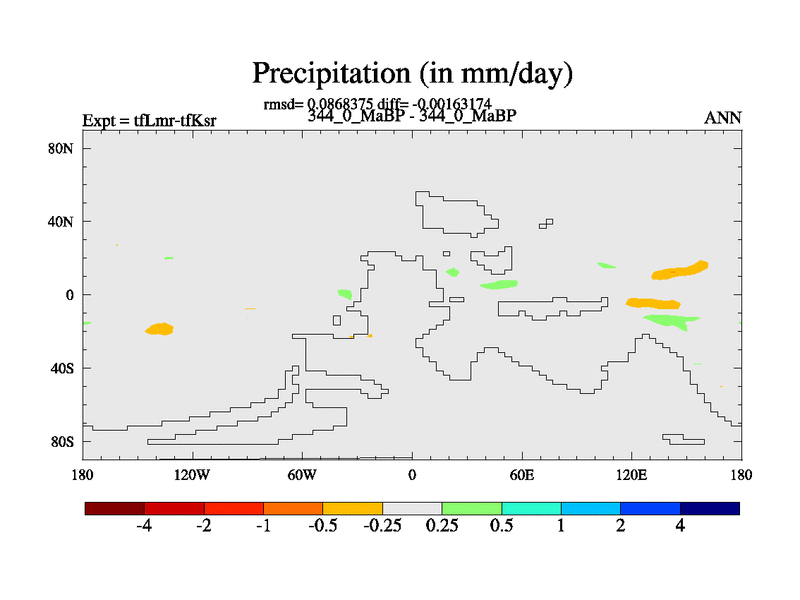 Precipitation (in mm/day)

rmsd= 0.0868375 diff= -0.00163174

Expt = tfLmr-tfKsr

344_0_MaBP - 344_0_MaBP

ANN

80N
40N
0
40S
80S

180 120W 60W 0 60E 120E 180

-4 -2 -1 -0.5 -0.25 0.25 0.5 1 2 4